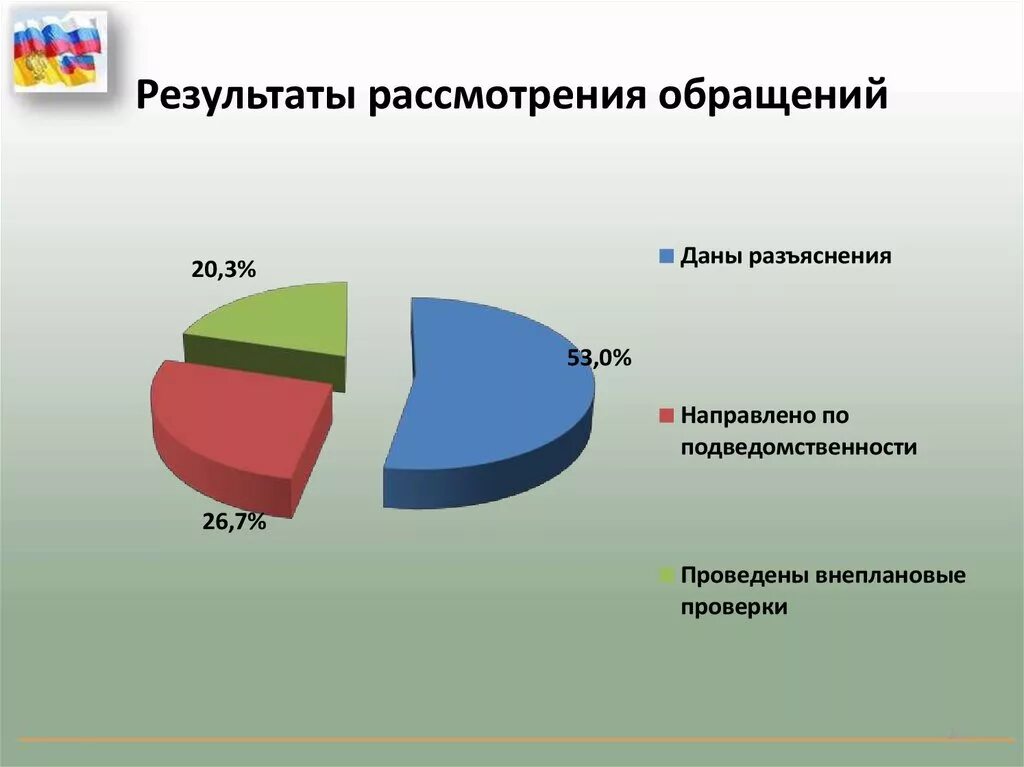 Результаты рассмотрения обращений

20,3%

53,0%

26,7%

Даны разъяснения

Направлено по подведомственности

Проведены внеплановые проверки